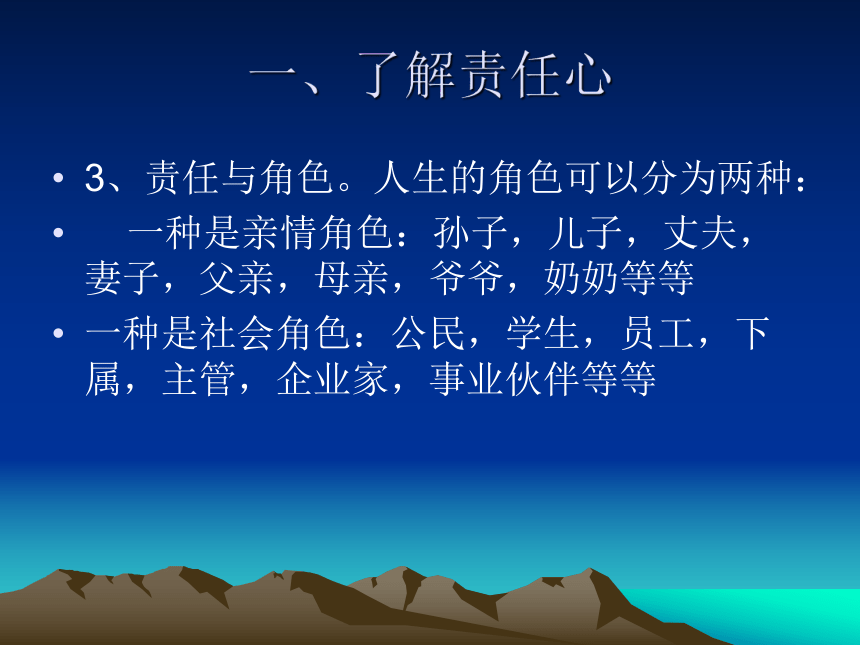 一、了解责任心

• 3、责任与角色。人生的角色可以分为两种：

• 一种是亲情角色：孙子，儿子，丈夫，妻子，父亲，母亲，爷爷，奶奶等等

• 一种是社会角色：公民，学生，员工，下属，主管，企业家，事业伙伴等等